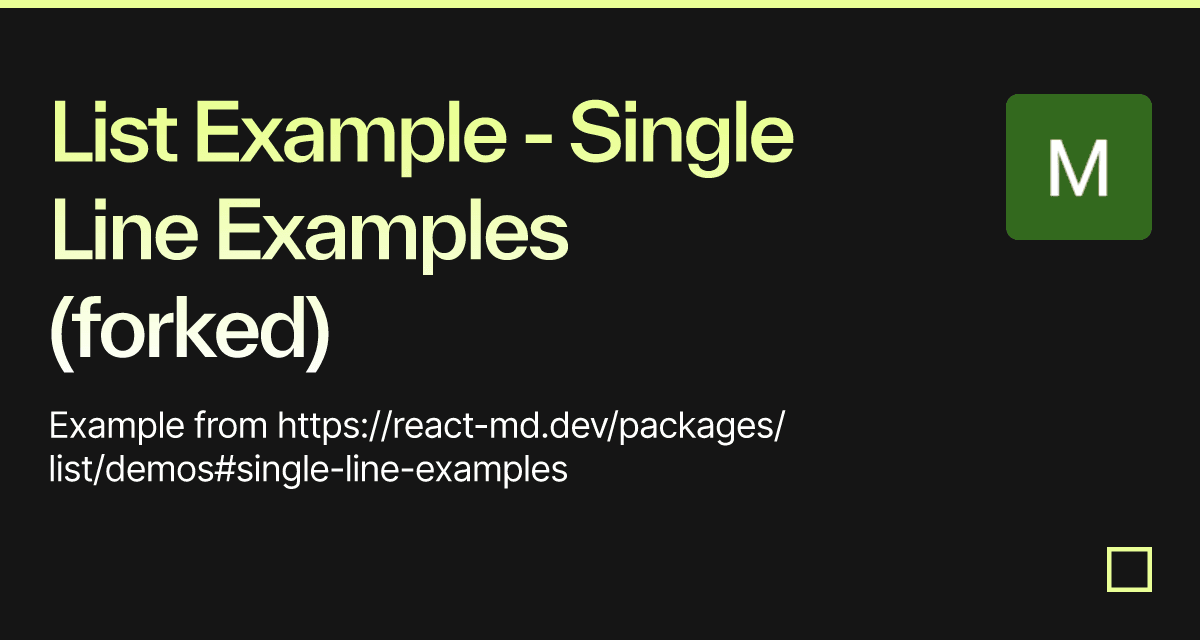 List Example - Single Line Examples (forked)

M

Example from https://react-md.dev/packages/list/demos#single-line-examples